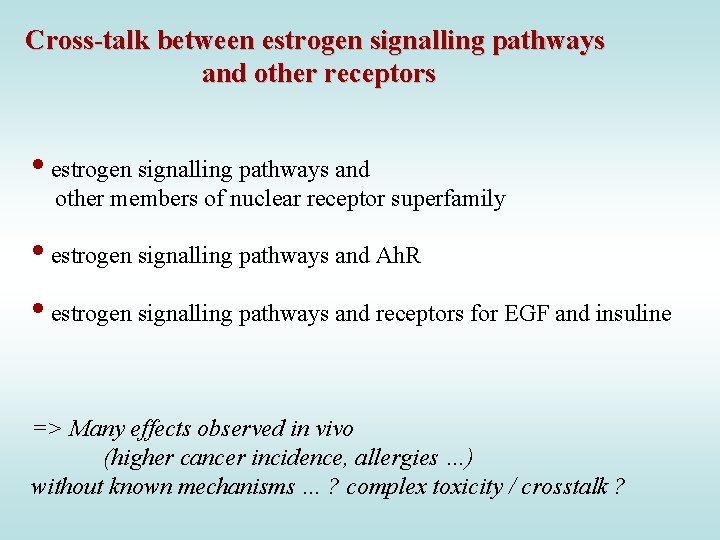 Cross-talk between estrogen signalling pathways and other receptors

• estrogen signalling pathways and other members of nuclear receptor superfamily

• estrogen signalling pathways and AhR

• estrogen signalling pathways and receptors for EGF and insuline

=> Many effects observed in vivo (higher cancer incidence, allergies ...) without known mechanisms ... ? complex toxicity / crosstalk ?